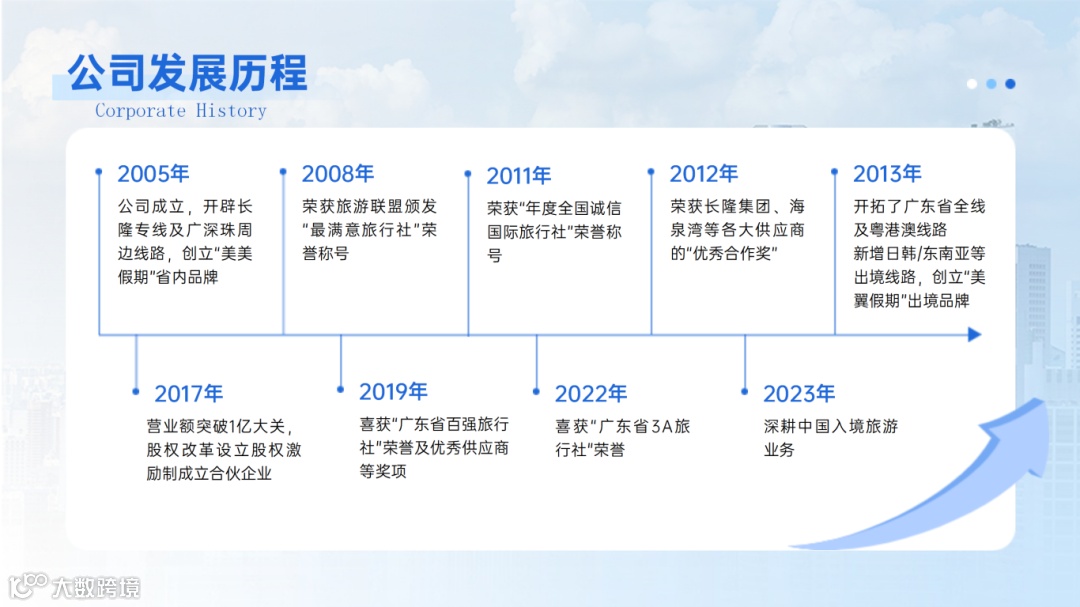 公司发展历程
Corporate History

2005年
公司成立，开辟长隆专线及广深珠周边线路，创立“美美假期”省内品牌

2008年
荣获旅游联盟颁发“最满意旅行社”荣誉称号

2011年
荣获“年度全国诚信国际旅行社”荣誉称号

2012年
荣获长隆集团、海泉湾等各大供应商的“优秀合作奖”

2013年
开拓了广东省全线及粤港澳线路
新增日韩/东南亚等出境线路，创立“美翼假期”出境品牌

2017年
营业额突破1亿大关，股权改革设立股权激励制成立合伙企业

2019年
喜获“广东省百强旅行社”荣誉及优秀供应商等奖项

2022年
喜获“广东省3A旅行社”荣誉

2023年
深耕中国入境旅游业务

大数跨境